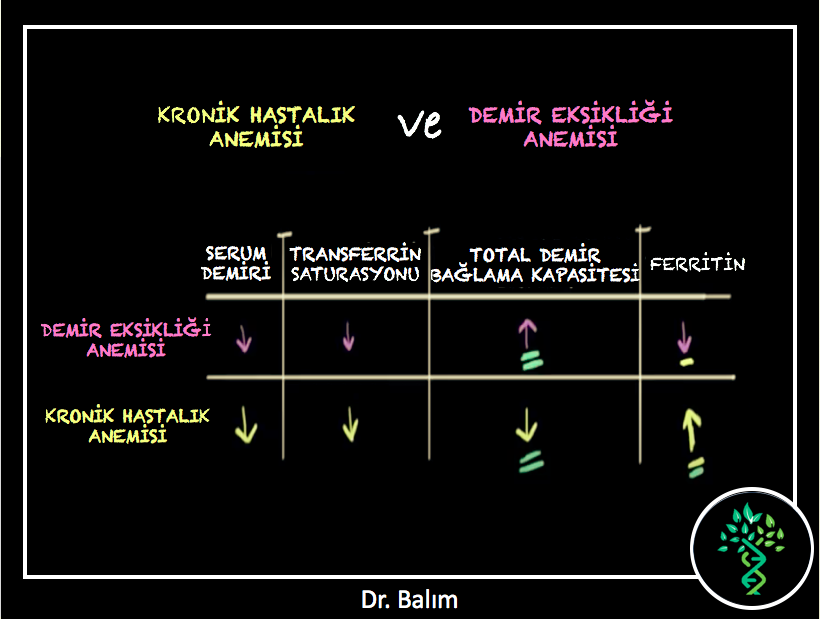 KRONİK HASTALIK ANEMİSİ ve DEMİR EKSİKLİĞİ ANEMİSİ

|  | SERUM DEMİRİ | TRANSFERRİN SATURASYONU | TOTAL DEMİR BAĞLAMA KAPASİTESİ | FERRİTİN |
|---|---|---|---|---|
| DEMİR EKSİKLİĞİ ANEMİSİ | ↓ | ↓ | ↑ = | ↓ - |
| KRONİK HASTALIK ANEMİSİ | ↓ | ↓ | ↓ = | ↑ = |

Dr. Balım